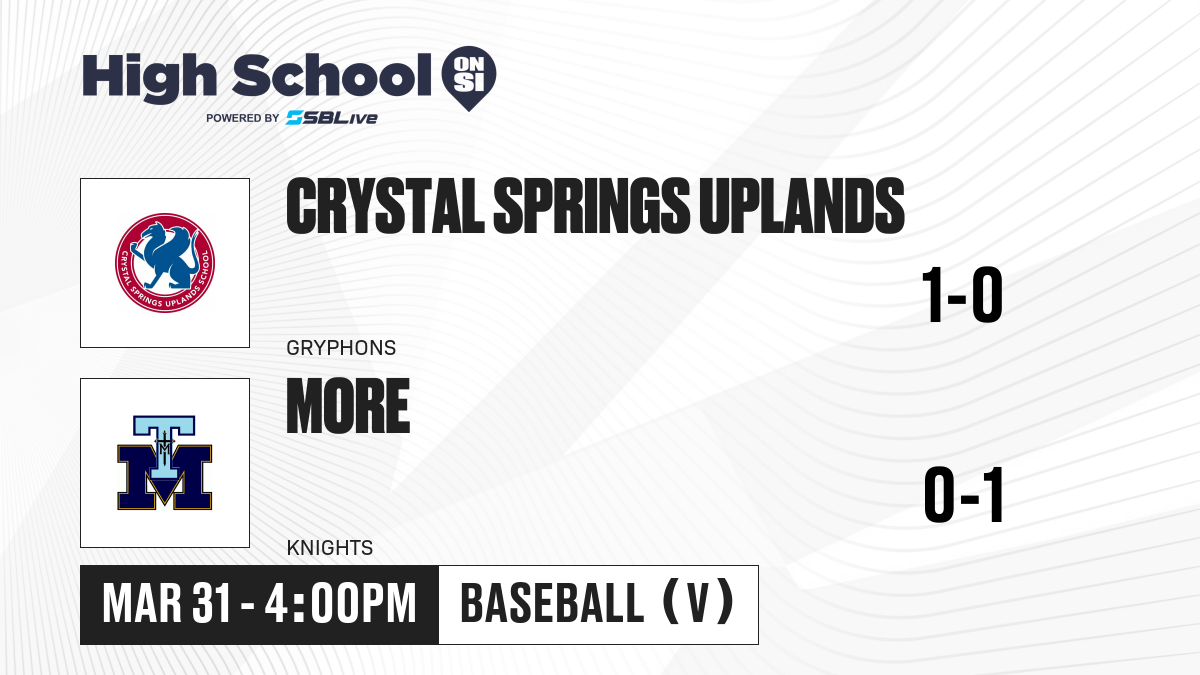 High School ON SI
POWERED BY SBLive

CRYSTAL SPRINGS UPLANDS SCHOOL

CRYSTAL SPRINGS UPLANDS
1-0
GRYPHONS

TM

MORE
0-1
KNIGHTS

MAR 31 - 4:00PM
BASEBALL (V)